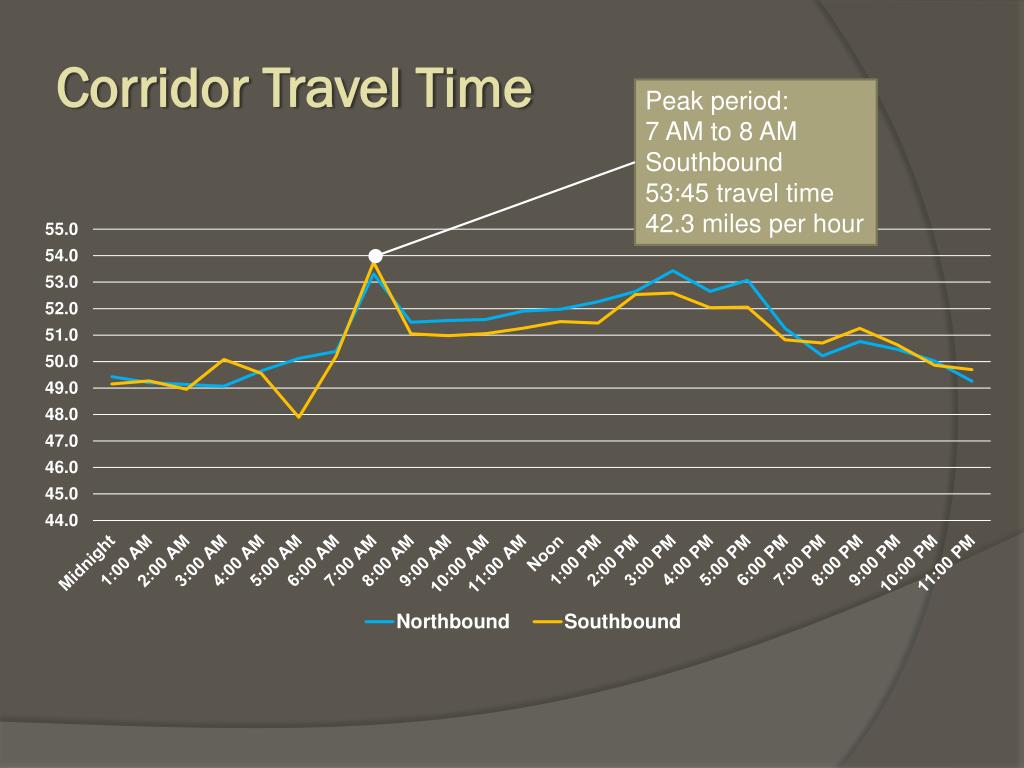 Corridor Travel Time

Peak period:
7 AM to 8 AM
Southbound
53:45 travel time
42.3 miles per hour

55.0
54.0
53.0
52.0
51.0
50.0
49.0
48.0
47.0
46.0
45.0
44.0

Midnight
1:00 AM
2:00 AM
3:00 AM
4:00 AM
5:00 AM
6:00 AM
7:00 AM
8:00 AM
9:00 AM
10:00 AM
11:00 AM
Noon
1:00 PM
2:00 PM
3:00 PM
4:00 PM
5:00 PM
6:00 PM
7:00 PM
8:00 PM
9:00 PM
10:00 PM
11:00 PM

Northbound
Southbound